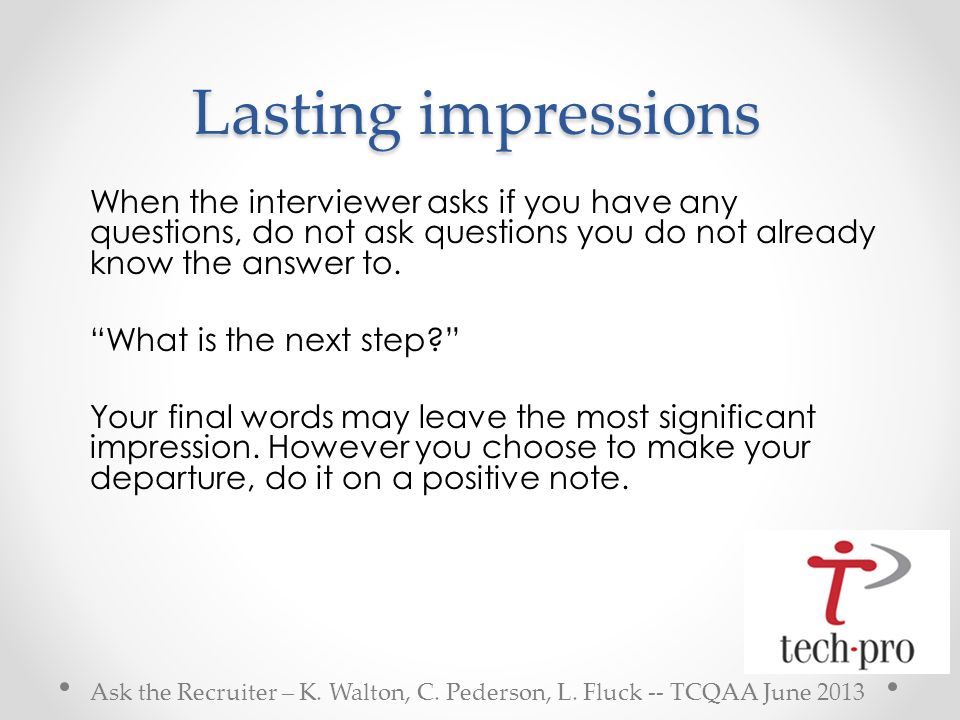 Lasting impressions

When the interviewer asks if you have any questions, do not ask questions you do not already know the answer to.

“What is the next step?”

Your final words may leave the most significant impression. However you choose to make your departure, do it on a positive note.

tech·pro

Ask the Recruiter – K. Walton, C. Pederson, L. Fluck -- TCQAA June 2013